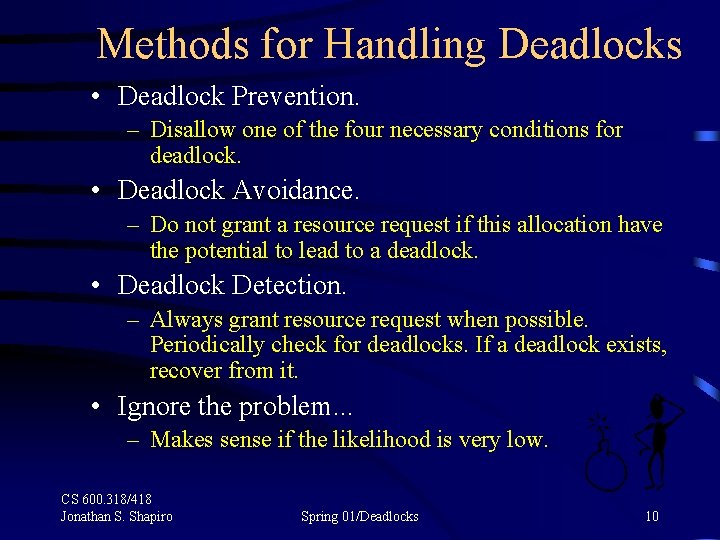 Methods for Handling Deadlocks

• Deadlock Prevention.
– Disallow one of the four necessary conditions for deadlock.

• Deadlock Avoidance.
– Do not grant a resource request if this allocation have the potential to lead to a deadlock.

• Deadlock Detection.
– Always grant resource request when possible. Periodically check for deadlocks. If a deadlock exists, recover from it.

• Ignore the problem...
– Makes sense if the likelihood is very low.

CS 600.318/418
Jonathan S. Shapiro

Spring 01/Deadlocks

10